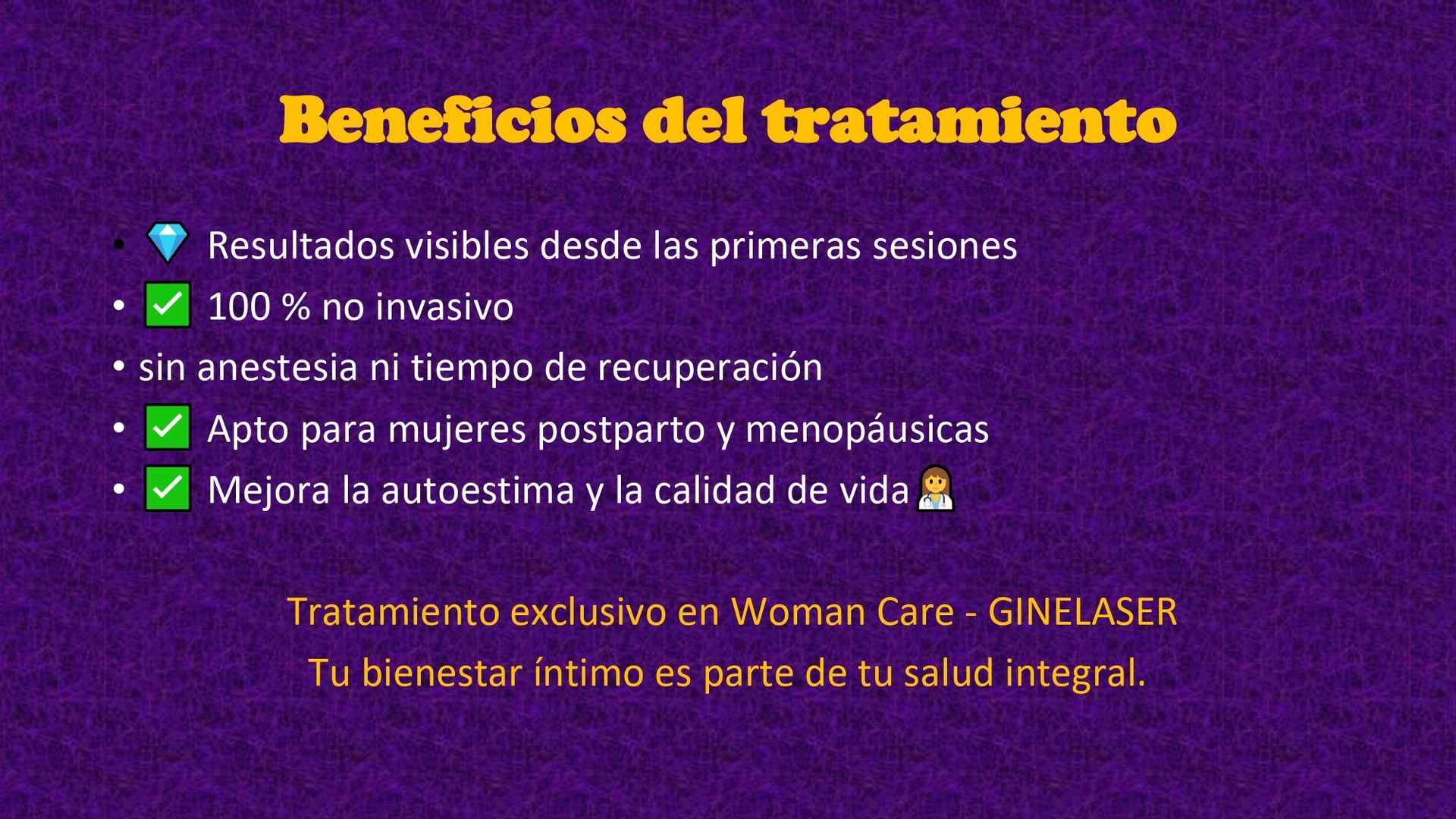 Beneficios del tratamiento

• 💎 Resultados visibles desde las primeras sesiones
• ✅ 100 % no invasivo
• sin anestesia ni tiempo de recuperación
• ✅ Apto para mujeres postparto y menopáusicas
• ✅ Mejora la autoestima y la calidad de vida👩‍⚕️

Tratamiento exclusivo en Woman Care - GINELASER
Tu bienestar íntimo es parte de tu salud integral.